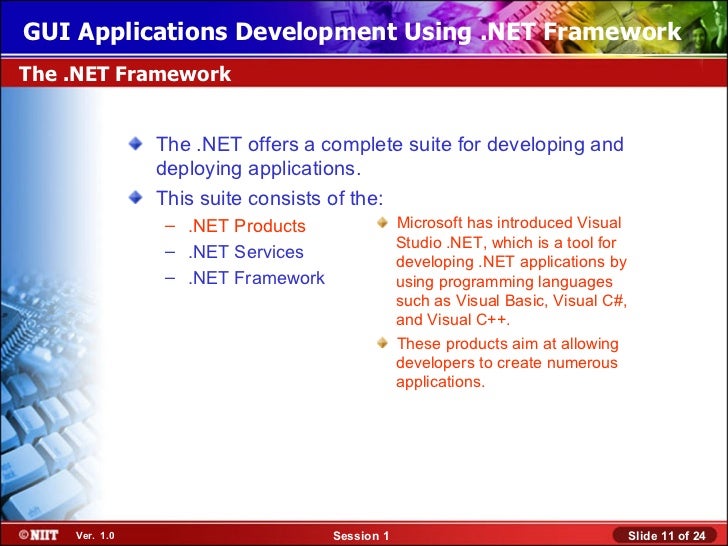 GUI Applications Development Using .NET Framework

The .NET Framework

The .NET offers a complete suite for developing and deploying applications.

This suite consists of the:

– .NET Products

– .NET Services

– .NET Framework

Microsoft has introduced Visual Studio .NET, which is a tool for developing .NET applications by using programming languages such as Visual Basic, Visual C#, and Visual C++.

These products aim at allowing developers to create numerous applications.

©NIIT Ver. 1.0 Session 1 Slide 11 of 24